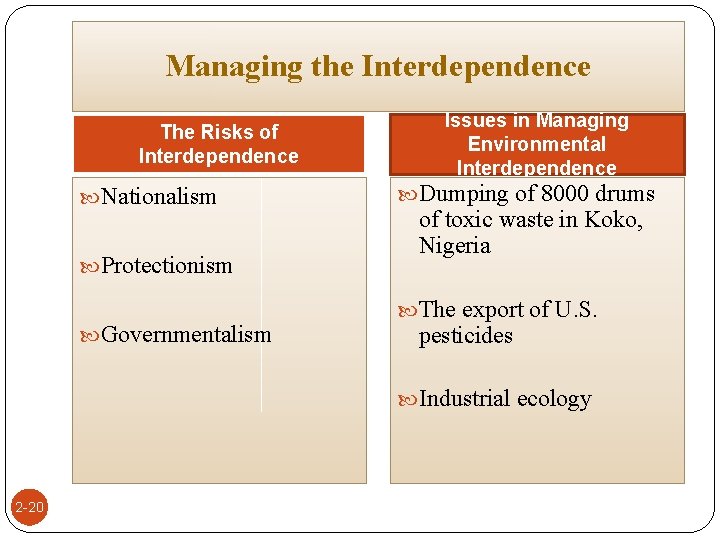 Managing the Interdependence

The Risks of Interdependence

Nationalism

Protectionism

Governmentalism

Issues in Managing Environmental Interdependence

Dumping of 8000 drums of toxic waste in Koko, Nigeria

The export of U.S. pesticides

Industrial ecology

2-20